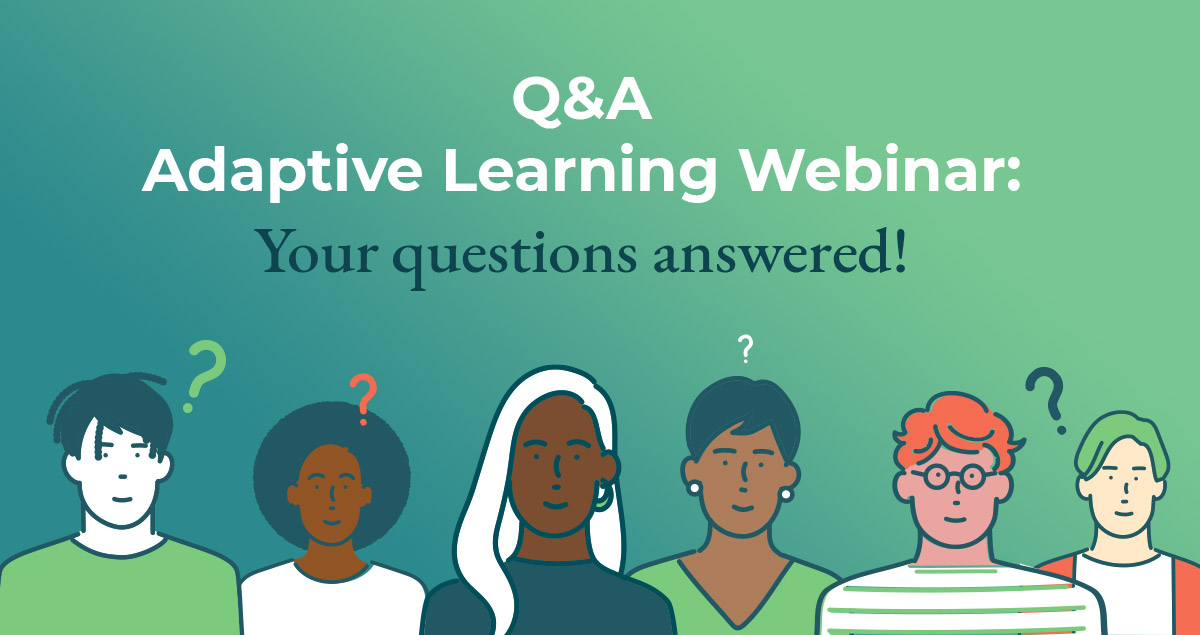 Q&A
Adaptive Learning Webinar:
Your questions answered!

?
?
?
?